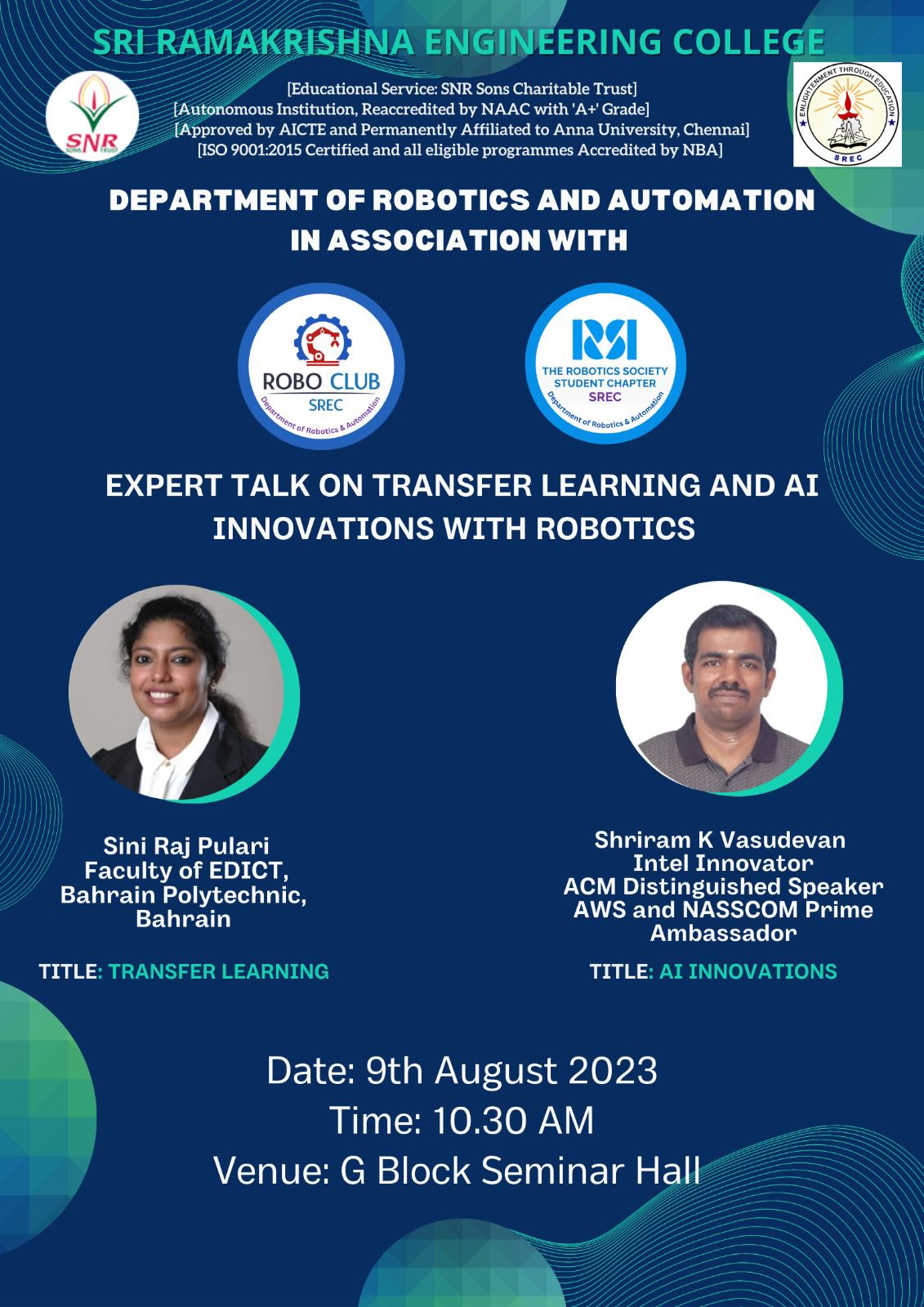 SRI RAMAKRISHNA ENGINEERING COLLEGE

SNR SONS TRUST

[Educational Service: SNR Sons Charitable Trust]
[Autonomous Institution, Reaccredited by NAAC with 'A+' Grade]
[Approved by AICTE and Permanently Affiliated to Anna University, Chennai]
[ISO 9001:2015 Certified and all eligible programmes Accredited by NBA]

ENLIGHTENMENT THROUGH EDUCATION SREC

DEPARTMENT OF ROBOTICS AND AUTOMATION
IN ASSOCIATION WITH

ROBO CLUB SREC Department of Robotics & Automation

THE ROBOTICS SOCIETY STUDENT CHAPTER SREC Department of Robotics & Automation

EXPERT TALK ON TRANSFER LEARNING AND AI INNOVATIONS WITH ROBOTICS

Sini Raj Pulari
Faculty of EDICT,
Bahrain Polytechnic,
Bahrain

TITLE: TRANSFER LEARNING

Shriram K Vasudevan
Intel Innovator
ACM Distinguished Speaker
AWS and NASSCOM Prime Ambassador

TITLE: AI INNOVATIONS

Date: 9th August 2023
Time: 10.30 AM
Venue: G Block Seminar Hall